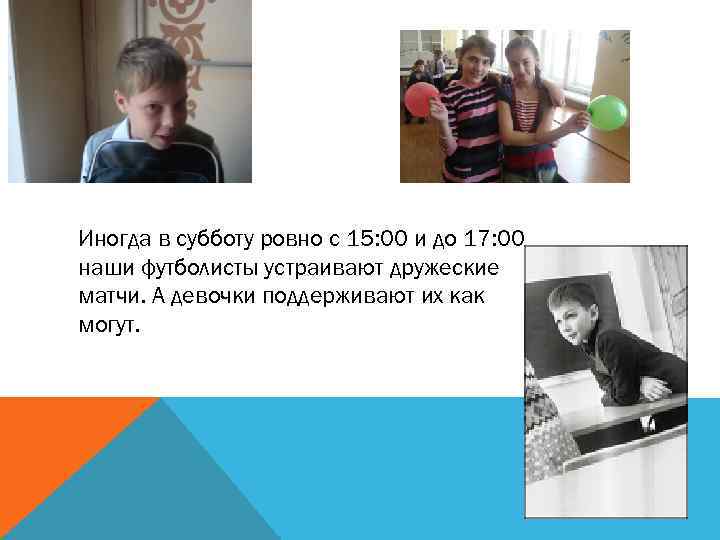 Иногда в субботу ровно с 15:00 и до 17:00 наши футболисты устраивают дружеские матчи. А девочки поддерживают их как могут.